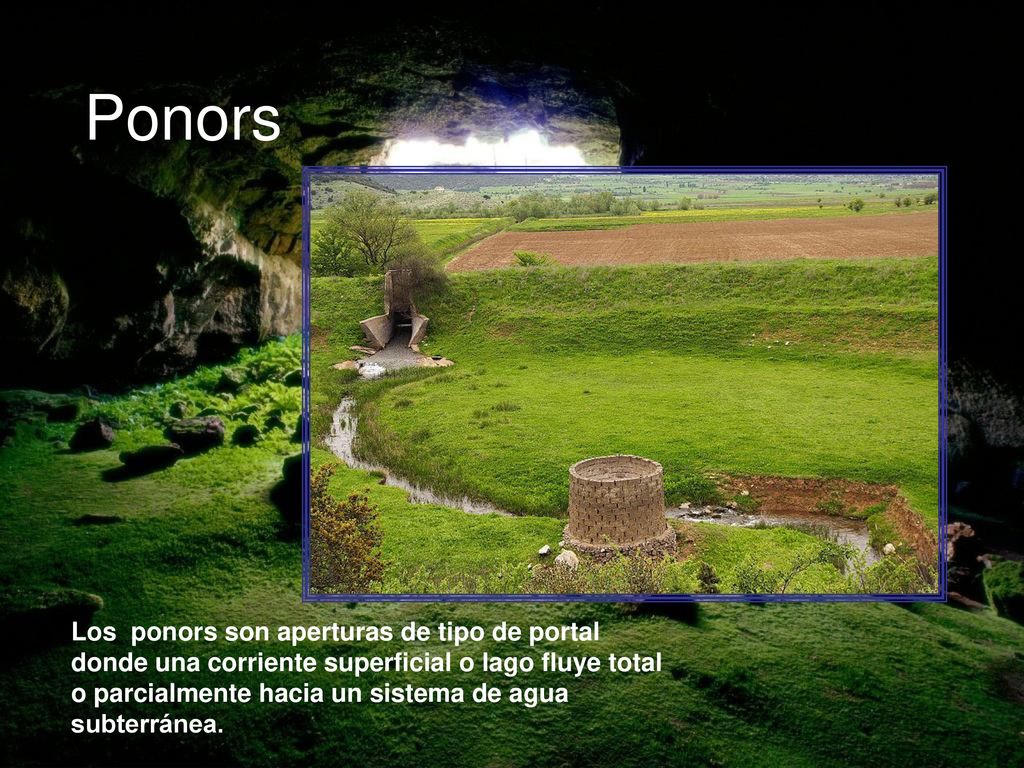 Ponors

Los ponors son aperturas de tipo de portal donde una corriente superficial o lago fluye total o parcialmente hacia un sistema de agua subterránea.